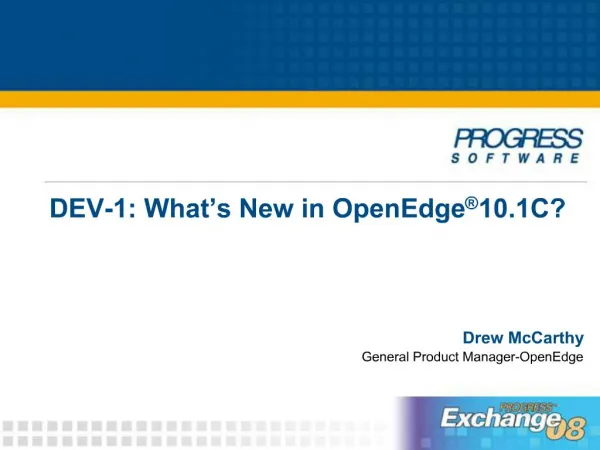 PROGRESS
SOFTWARE

DEV-1: What's New in OpenEdge®10.1C?

Drew McCarthy
General Product Manager-OpenEdge

PROGRESS
Exchange 08